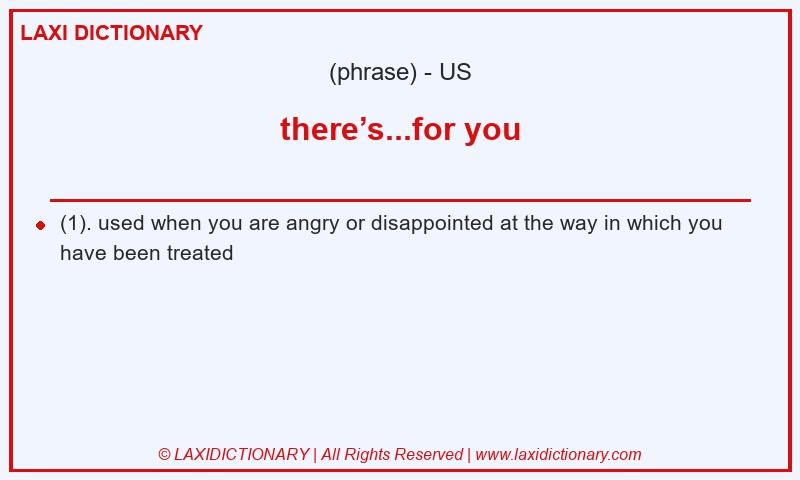 LAXI DICTIONARY

(phrase) - US

there’s...for you

(1). used when you are angry or disappointed at the way in which you have been treated

© LAXIDICTIONARY | All Rights Reserved | www.laxidictionary.com